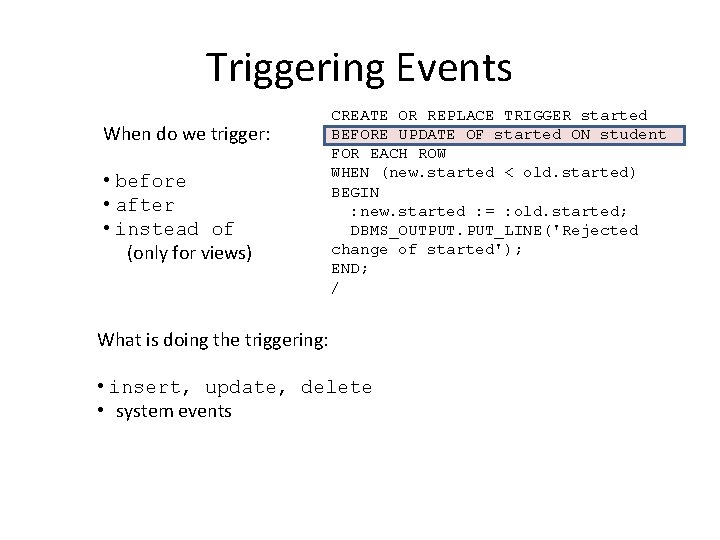 Triggering Events

When do we trigger:

• before
• after
• instead of
(only for views)

CREATE OR REPLACE TRIGGER started
BEFORE UPDATE OF started ON student
FOR EACH ROW
WHEN (new.started < old.started)
BEGIN
:new.started := :old.started;
DBMS_OUTPUT.PUT_LINE('Rejected change of started');
END;
/

What is doing the triggering:

• insert, update, delete
• system events